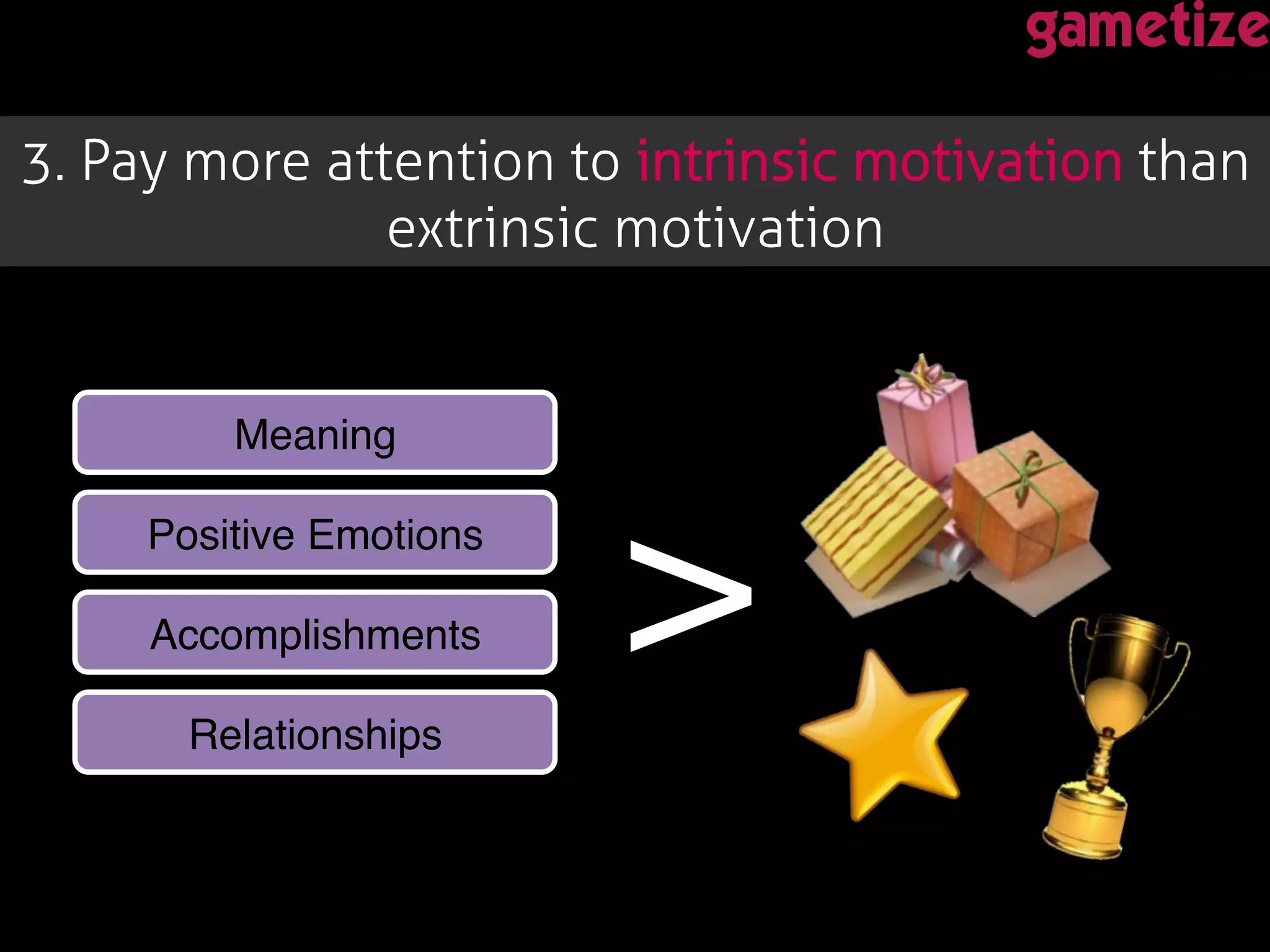 gametize

3. Pay more attention to intrinsic motivation than extrinsic motivation

Meaning

Positive Emotions

Accomplishments

Relationships

>